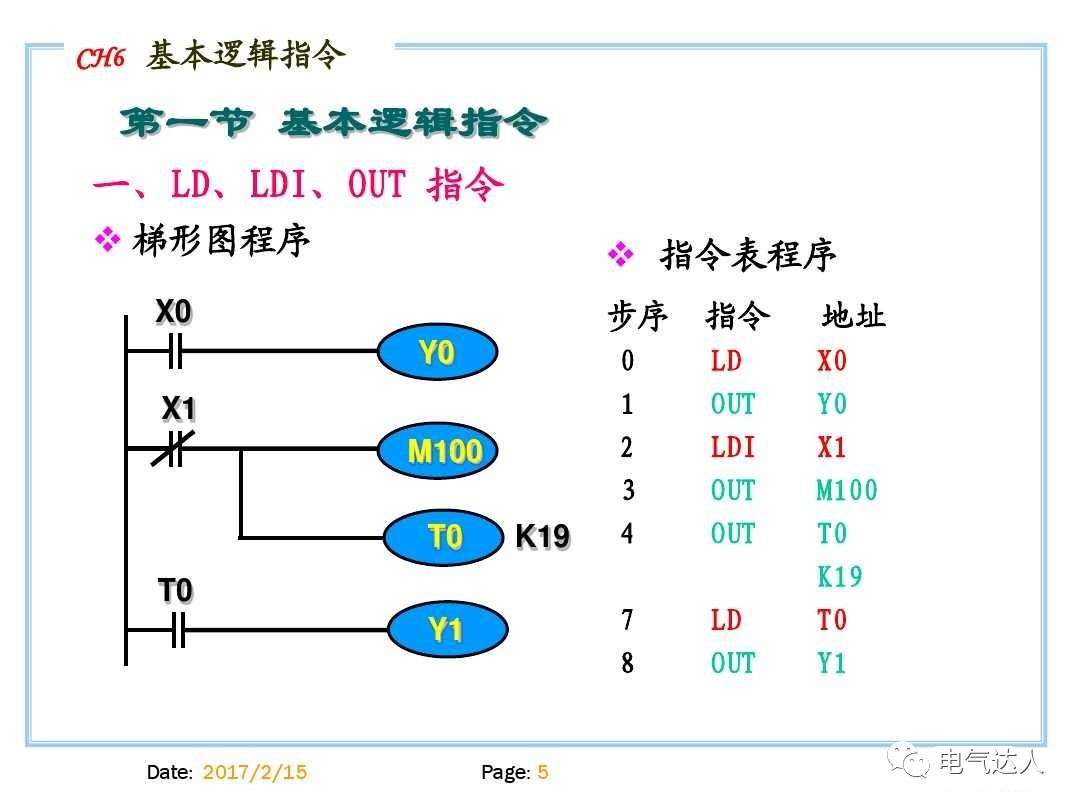 CH6 基本逻辑指令

第一节 基本逻辑指令

一、LD、LDI、OUT 指令

❖ 梯形图程序

X0
Y0
X1
M100
T0 K19
T0
Y1

❖ 指令表程序

| 步序 | 指令 | 地址 |
|---|---|---|
| 0 | LD | X0 |
| 1 | OUT | Y0 |
| 2 | LDI | X1 |
| 3 | OUT | M100 |
| 4 | OUT | T0 |
| | | K19 |
| 7 | LD | T0 |
| 8 | OUT | Y1 |

Date: 2017/2/15 Page: 5

电气达人